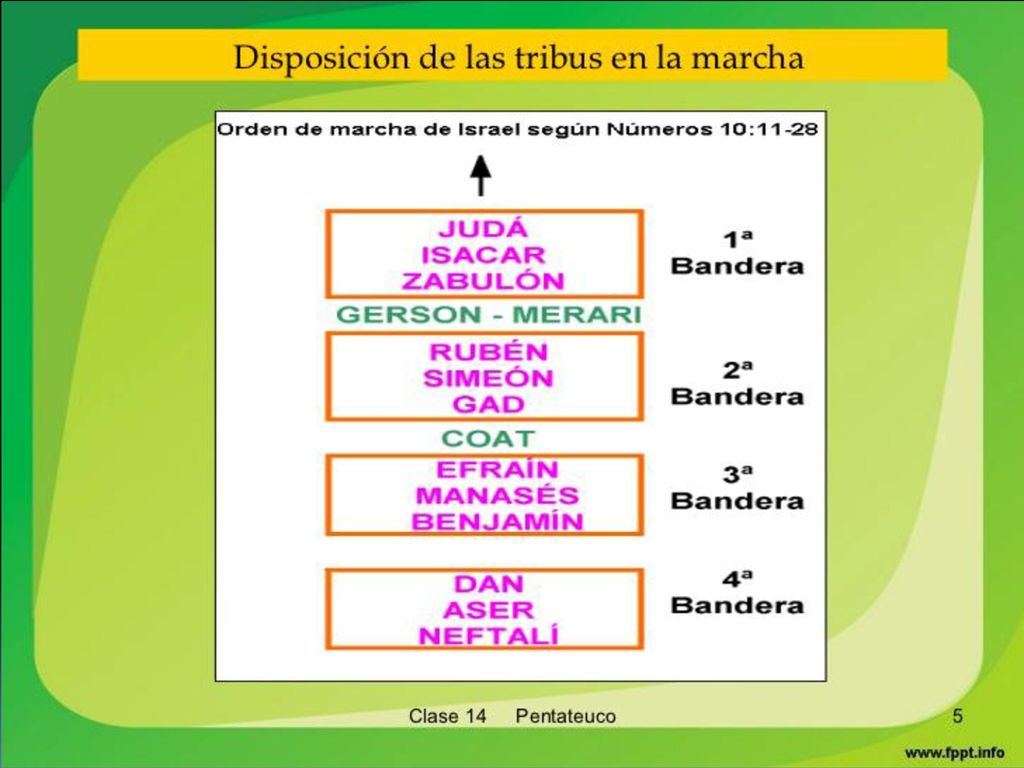 Disposición de las tribus en la marcha

Orden de marcha de Israel según Números 10:11-28

JUDÁ
ISACAR
ZABULÓN

1ª
Bandera

GERSON - MERARI

RUBÉN
SIMEÓN
GAD

2ª
Bandera

COAT

EFRAÍN
MANASÉS
BENJAMÍN

3ª
Bandera

DAN
ASER
NEFTALÍ

4ª
Bandera

Clase 14 Pentateuco 5

www.fppt.info